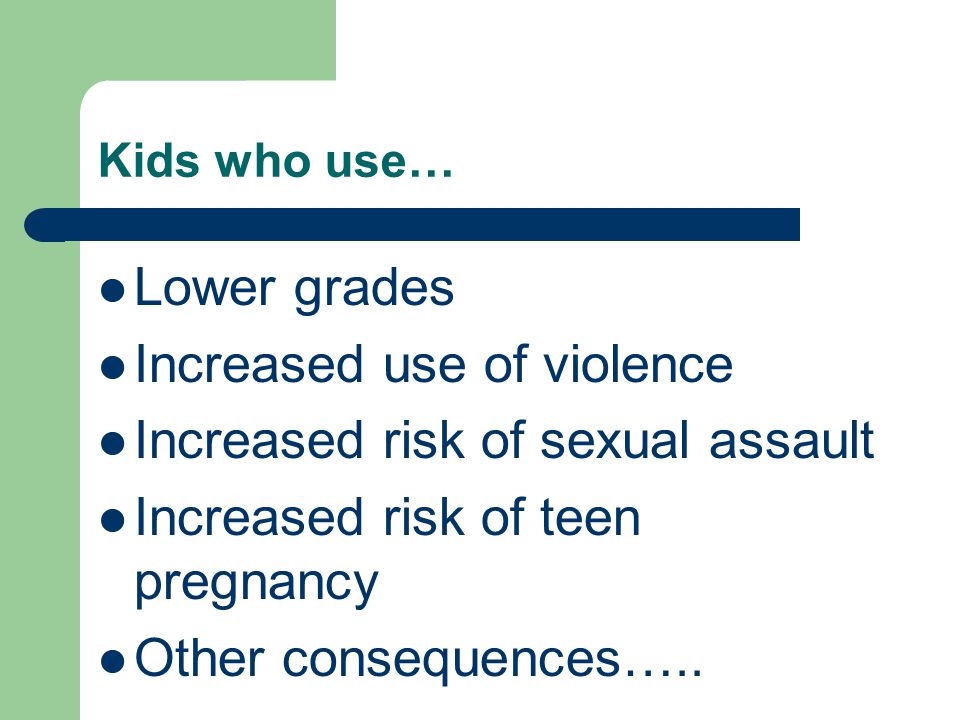 Kids who use…

- Lower grades
- Increased use of violence
- Increased risk of sexual assault
- Increased risk of teen pregnancy
- Other consequences…..